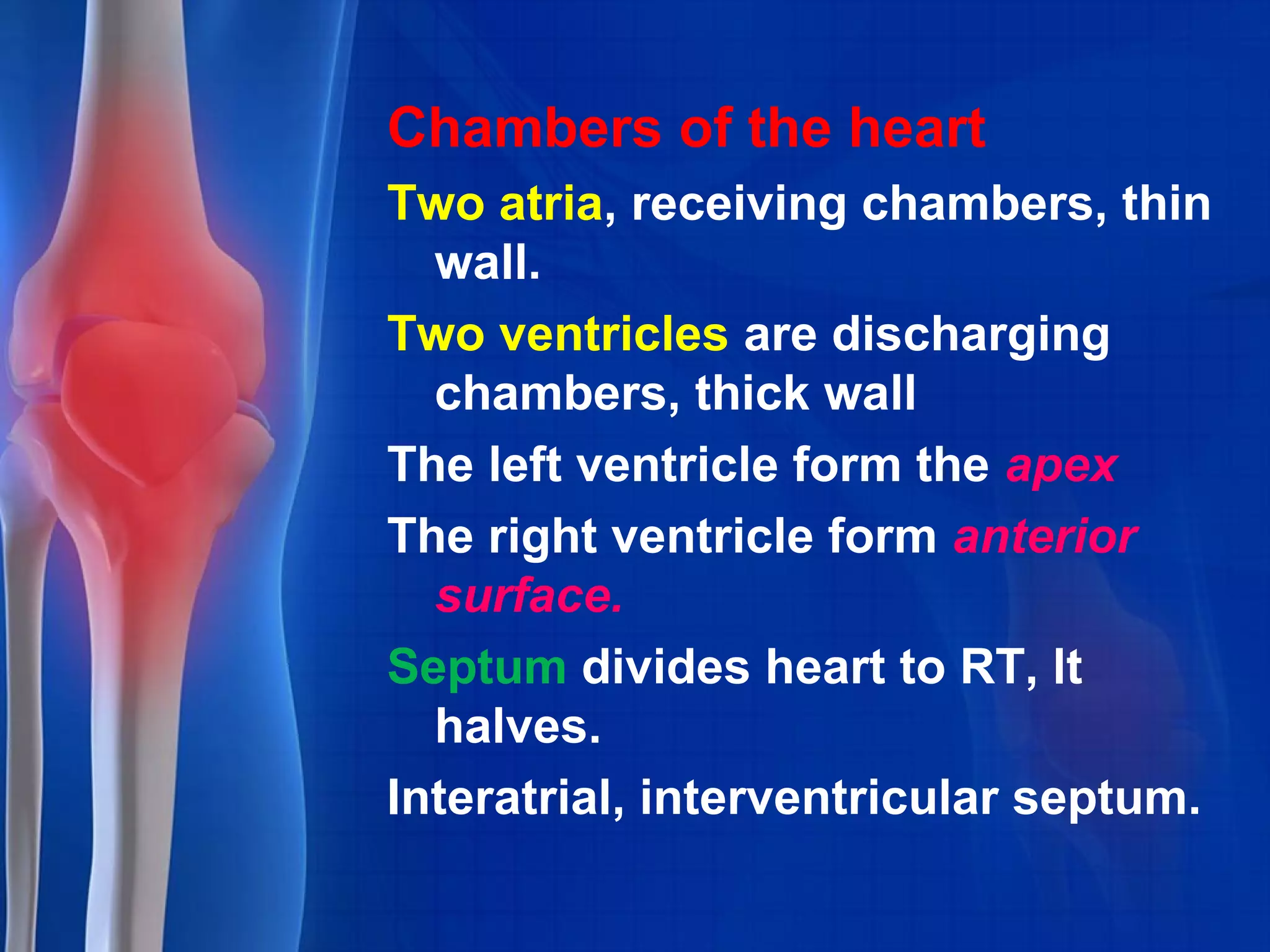 Chambers of the heart

Two atria, receiving chambers, thin wall.

Two ventricles are discharging chambers, thick wall

The left ventricle form the apex

The right ventricle form anterior surface.

Septum divides heart to RT, lt halves.

Interatrial, interventricular septum.